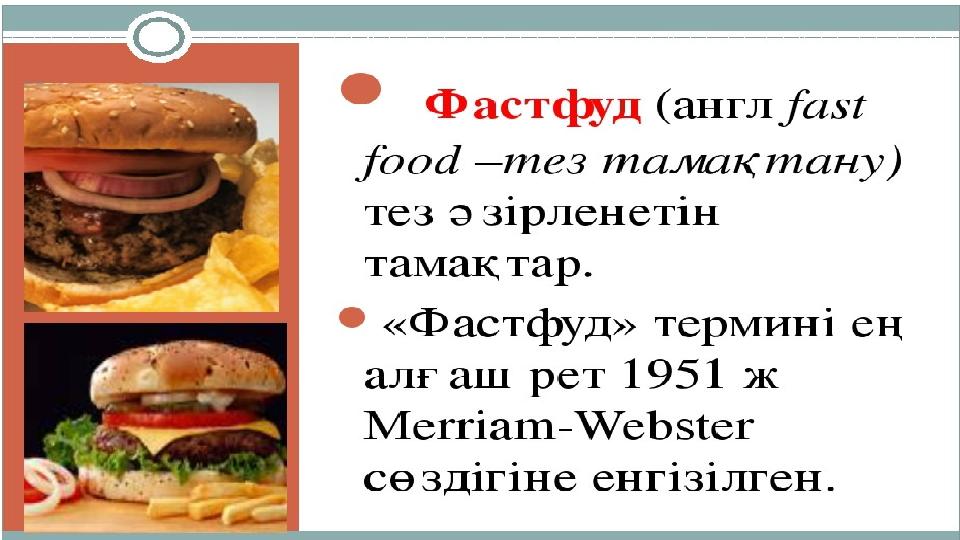 Фастфуд (англ fast food –тез тамақтану) тез әзірленетін тамақтар.

«Фастфуд» термині ең алғаш рет 1951 ж Merriam-Webster сөздігіне енгізілген.